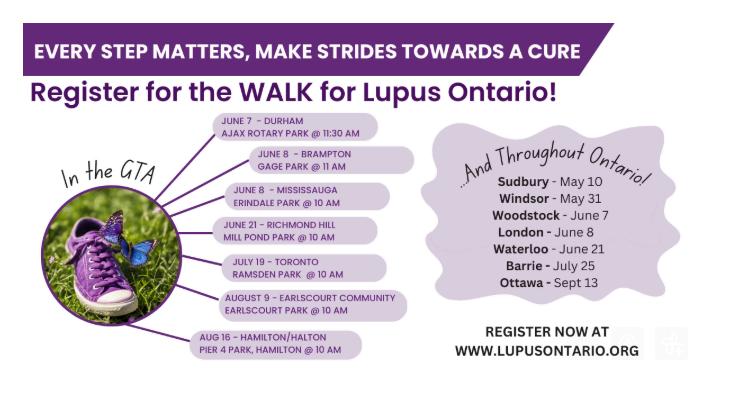 EVERY STEP MATTERS, MAKE STRIDES TOWARDS A CURE

Register for the WALK for Lupus Ontario!

In the GTA

JUNE 7 - DURHAM
AJAX ROTARY PARK @ 11:30 AM

JUNE 8 - BRAMPTON
GAGE PARK @ 11 AM

JUNE 8 - MISSISSAUGA
ERINDALE PARK @ 10 AM

JUNE 21 - RICHMOND HILL
MILL POND PARK @ 10 AM

JULY 19 - TORONTO
RAMSDEN PARK @ 10 AM

AUGUST 9 - EARLSCOURT COMMUNITY
EARLSCOURT PARK @ 10 AM

AUG 16 - HAMILTON/HALTON
PIER 4 PARK, HAMILTON @ 10 AM

...And Throughout Ontario!

Sudbury - May 10
Windsor - May 31
Woodstock - June 7
London - June 8
Waterloo - June 21
Barrie - July 25
Ottawa - Sept 13

REGISTER NOW AT
WWW.LUPUSONTARIO.ORG